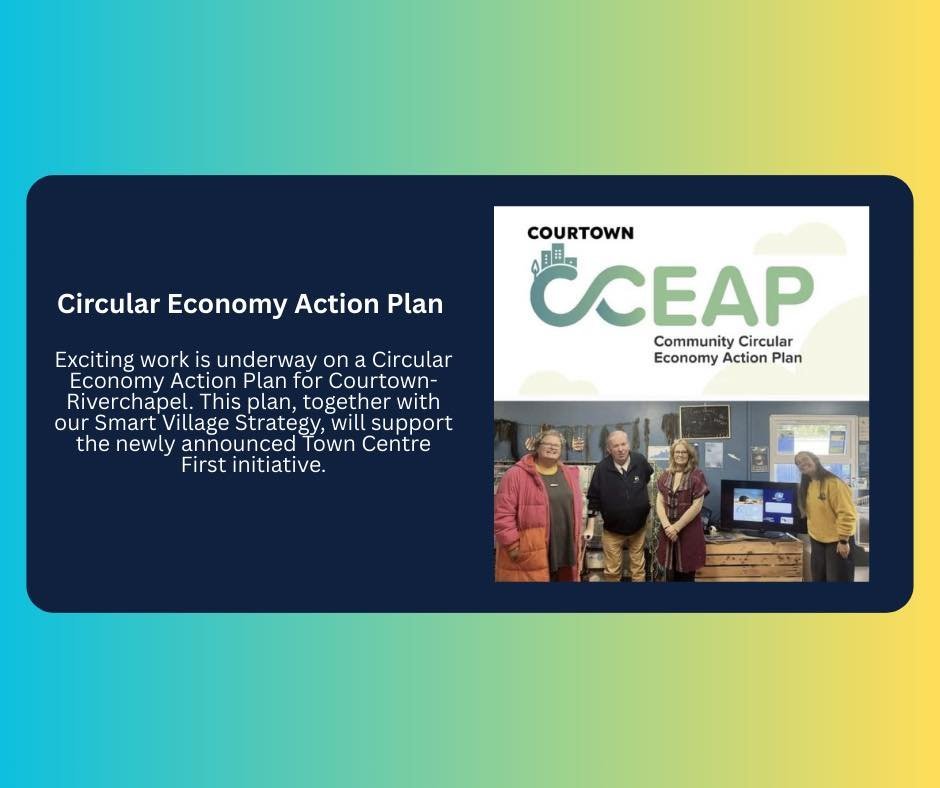 Circular Economy Action Plan

Exciting work is underway on a Circular Economy Action Plan for Courtown-Riverchapel. This plan, together with our Smart Village Strategy, will support the newly announced Town Centre First initiative.

COURTOWN
CCEAP
Community Circular Economy Action Plan